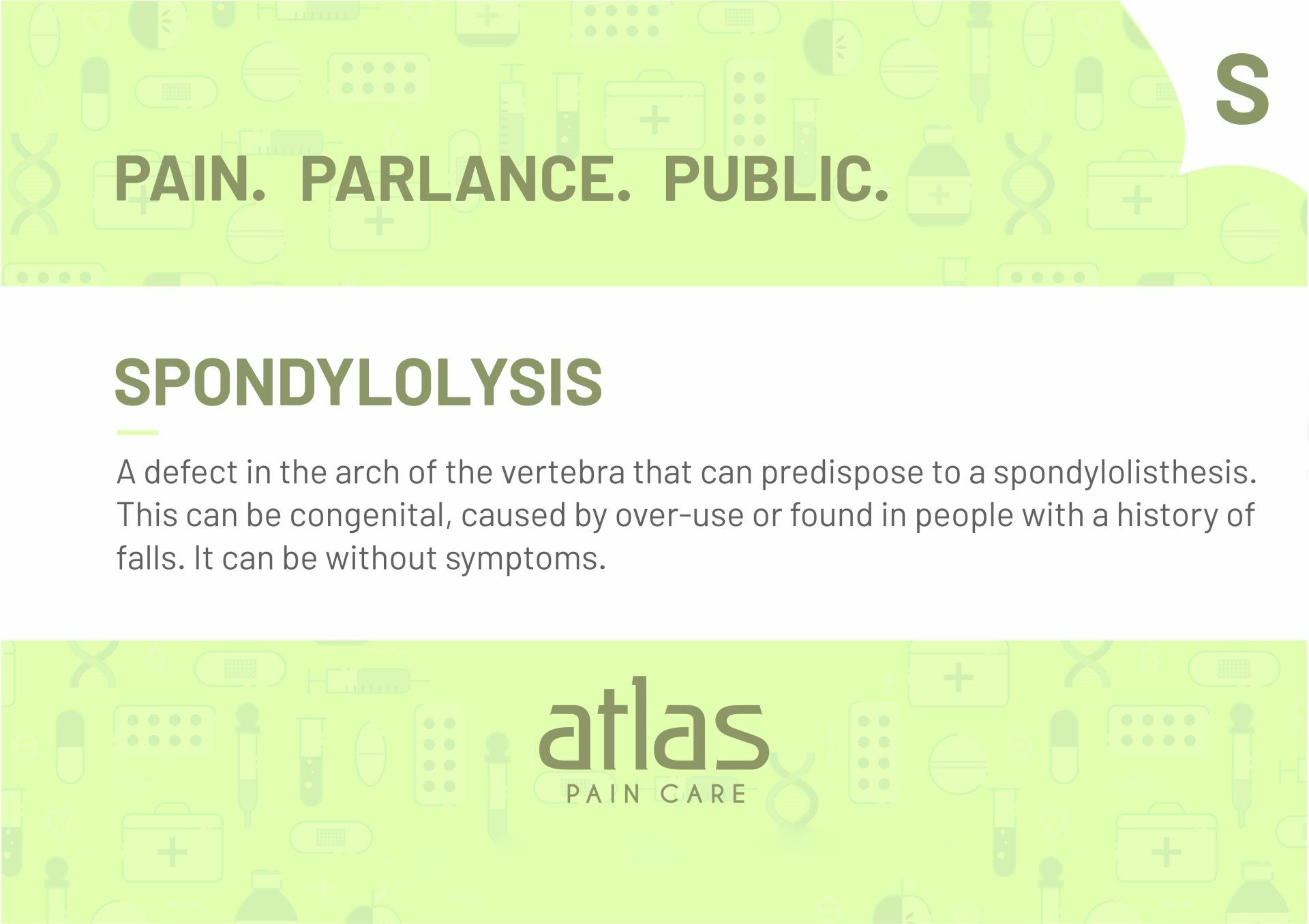 S

PAIN. PARLANCE. PUBLIC.

SPONDYLOLYSIS

A defect in the arch of the vertebra that can predispose to a spondylolisthesis. This can be congenital, caused by over-use or found in people with a history of falls. It can be without symptoms.

atlas
PAIN CARE